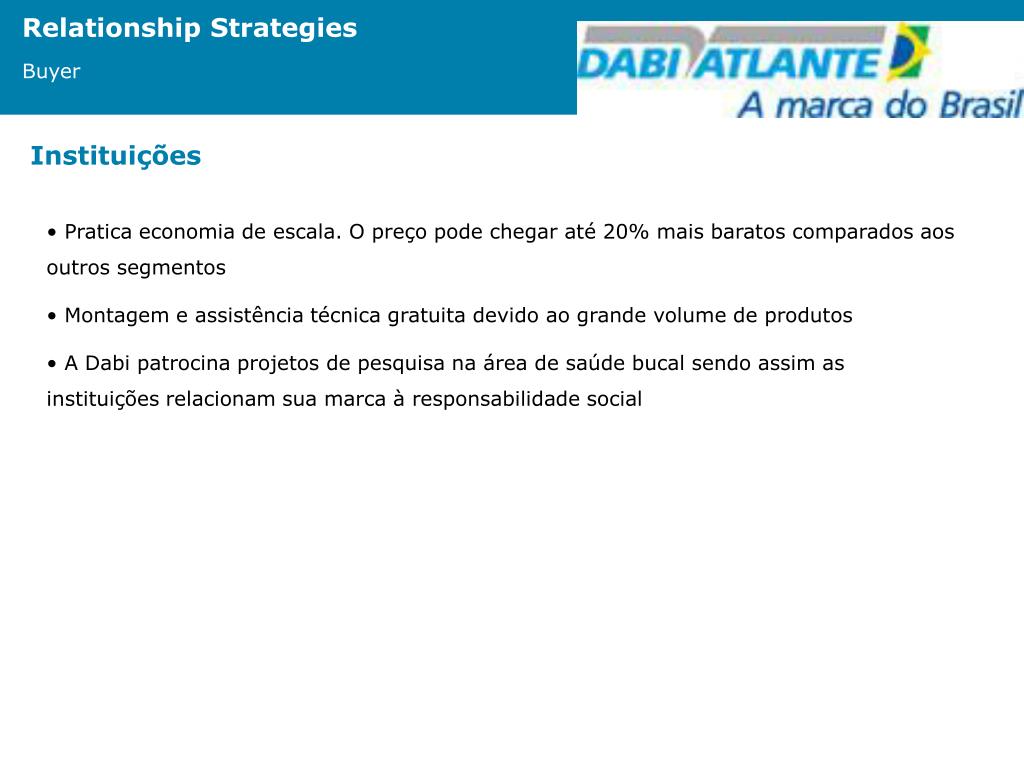 Relationship Strategies

Buyer

DABI ATLANTE
A marca do Brasil

Instituições

• Pratica economia de escala. O preço pode chegar até 20% mais baratos comparados aos outros segmentos

• Montagem e assistência técnica gratuita devido ao grande volume de produtos

• A Dabi patrocina projetos de pesquisa na área de saúde bucal sendo assim as instituições relacionam sua marca à responsabilidade social